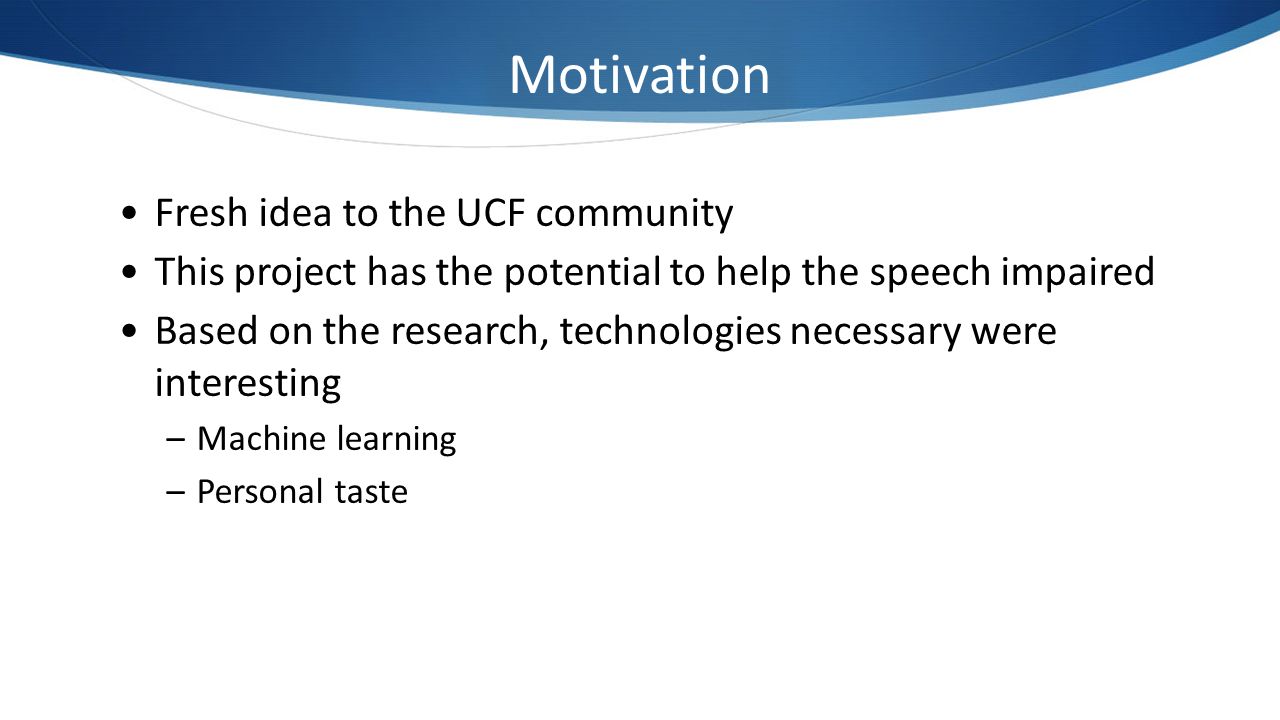 Motivation

• Fresh idea to the UCF community
• This project has the potential to help the speech impaired
• Based on the research, technologies necessary were interesting
– Machine learning
– Personal taste